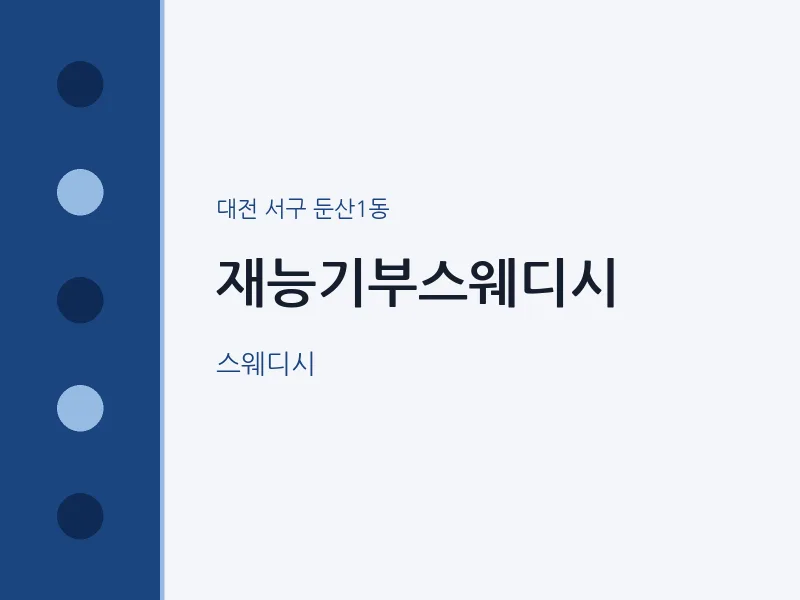 대전 서구 둔산1동

재능기부스웨디시

스웨디시